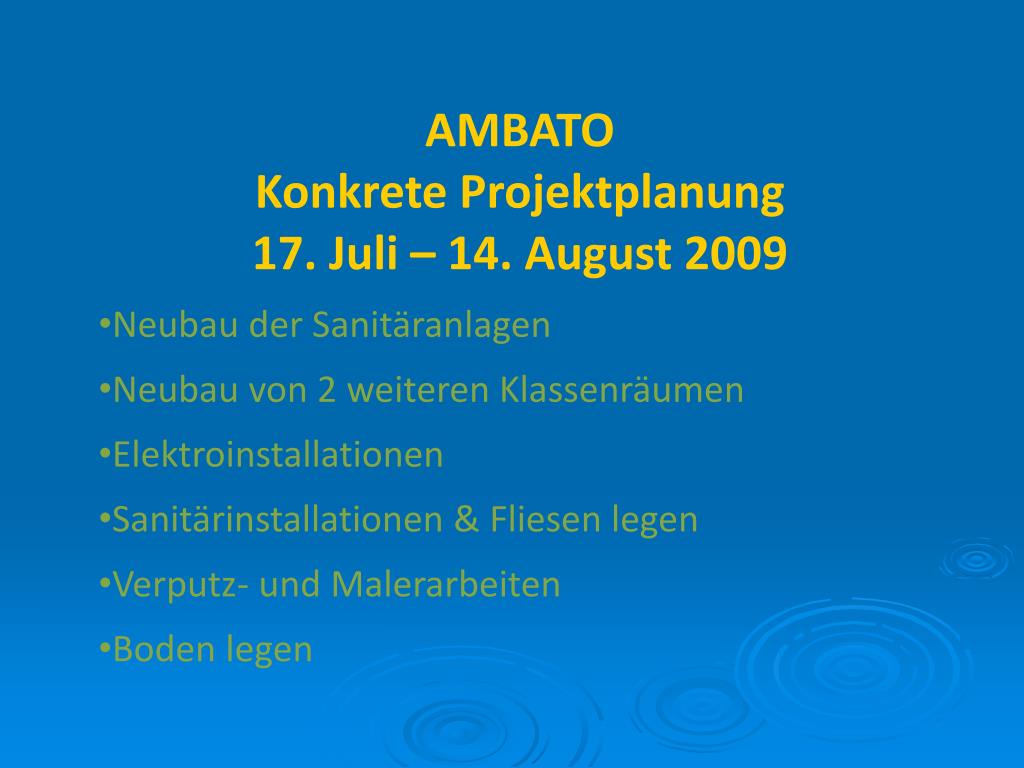 AMBATO
Konkrete Projektplanung
17. Juli – 14. August 2009

•Neubau der Sanitäranlagen

•Neubau von 2 weiteren Klassenräumen

•Elektroinstallationen

•Sanitärinstallationen & Fliesen legen

•Verputz- und Malerarbeiten

•Boden legen